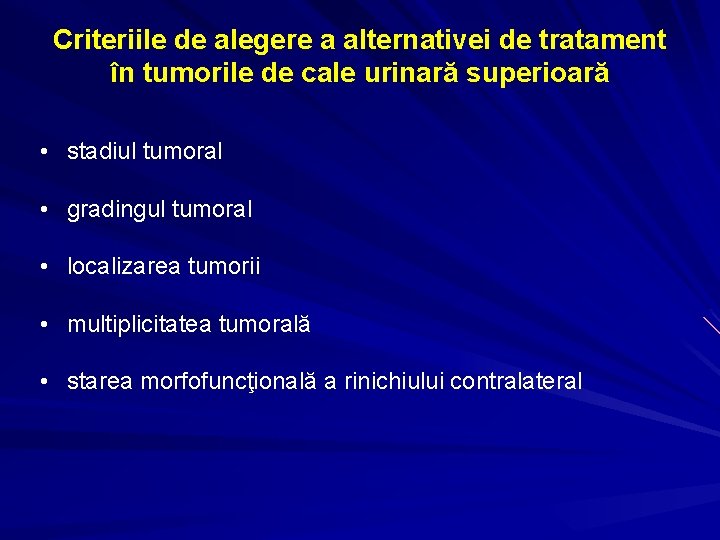 Criteriile de alegere a alternativei de tratament în tumorile de cale urinară superioară

• stadiul tumoral
• gradingul tumoral
• localizarea tumorii
• multiplicitatea tumorală
• starea morfofuncţională a rinichiului contralateral